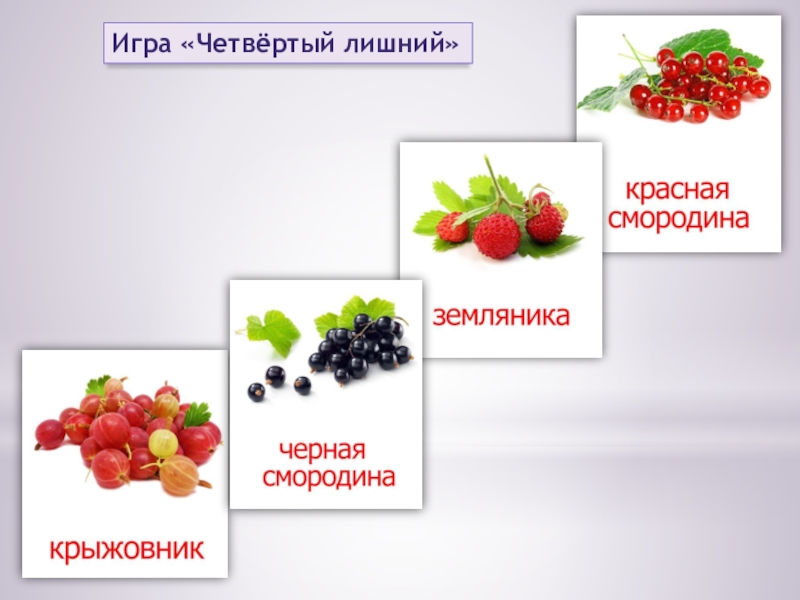 Игра «Четвёртый лишний»

красная смородина

земляника

черная смородина

крыжовник